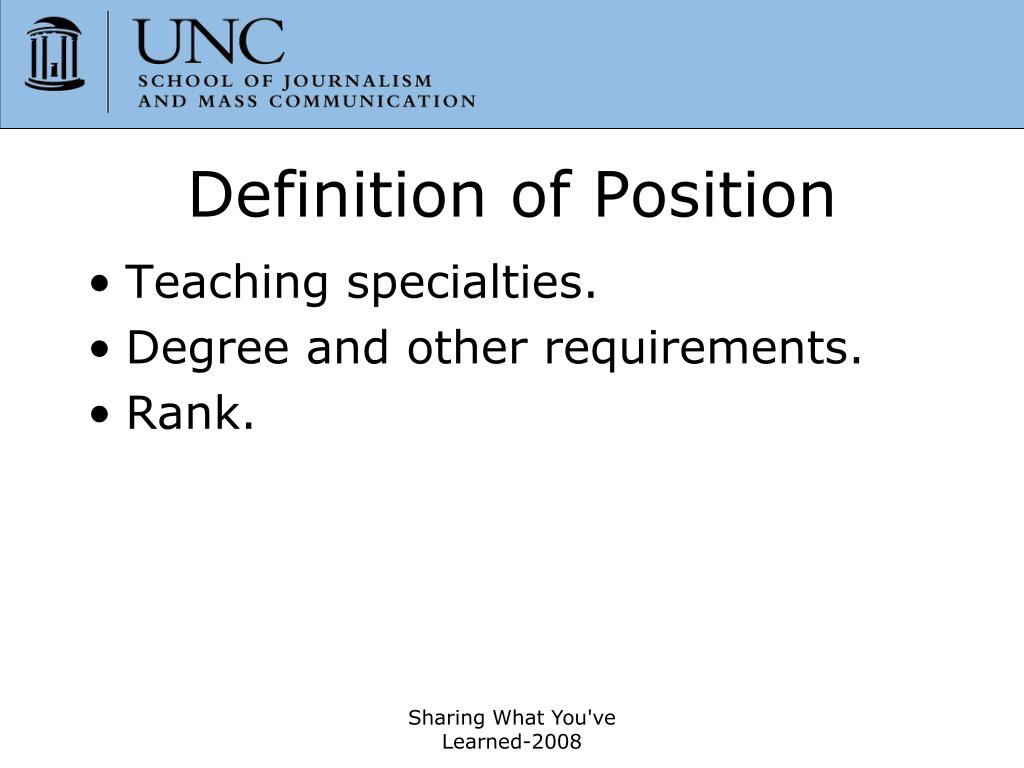 UNC
SCHOOL OF JOURNALISM
AND MASS COMMUNICATION

Definition of Position

• Teaching specialties.
• Degree and other requirements.
• Rank.

Sharing What You've Learned-2008